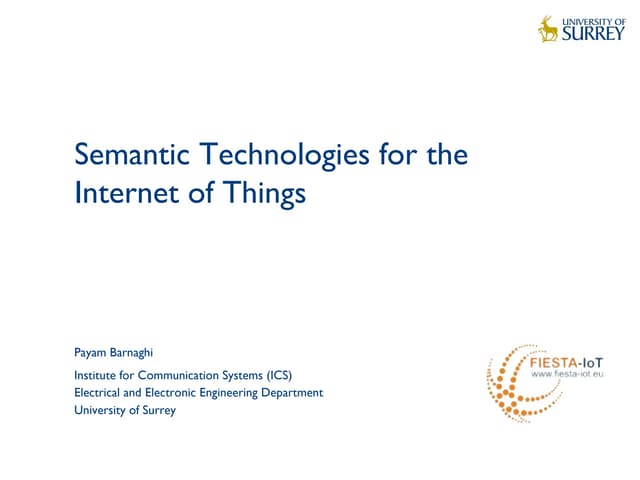 UNIVERSITY OF SURREY

Semantic Technologies for the Internet of Things

Payam Barnaghi

Institute for Communication Systems (ICS)
Electrical and Electronic Engineering Department
University of Surrey

FIESTA-IoT
www.fiesta-iot.eu